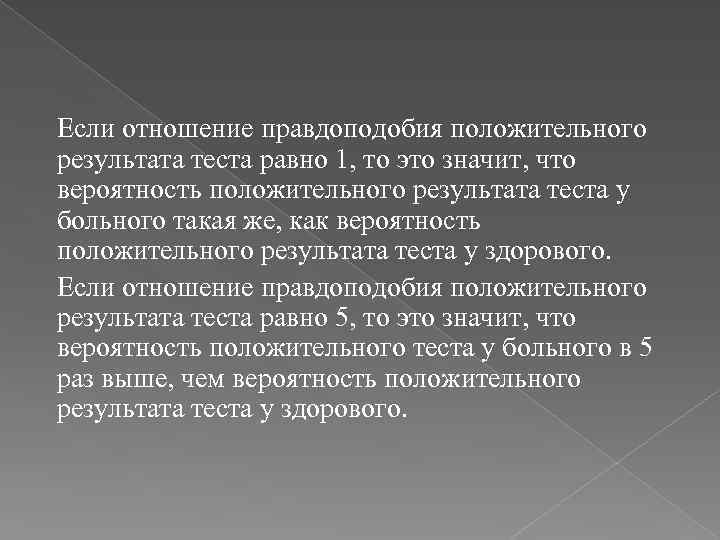 Если отношение правдоподобия положительного результата теста равно 1, то это значит, что вероятность положительного результата теста у больного такая же, как вероятность положительного результата теста у здорового.

Если отношение правдоподобия положительного результата теста равно 5, то это значит, что вероятность положительного теста у больного в 5 раз выше, чем вероятность положительного результата теста у здорового.